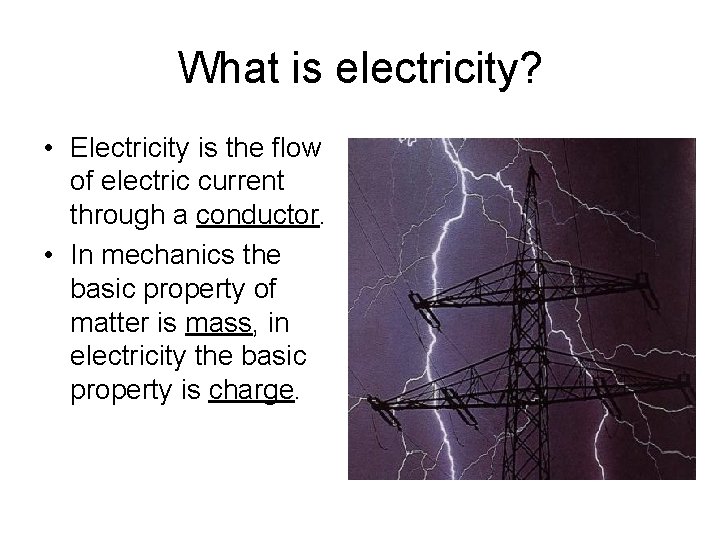 What is electricity?

• Electricity is the flow of electric current through a conductor.
• In mechanics the basic property of matter is mass, in electricity the basic property is charge.